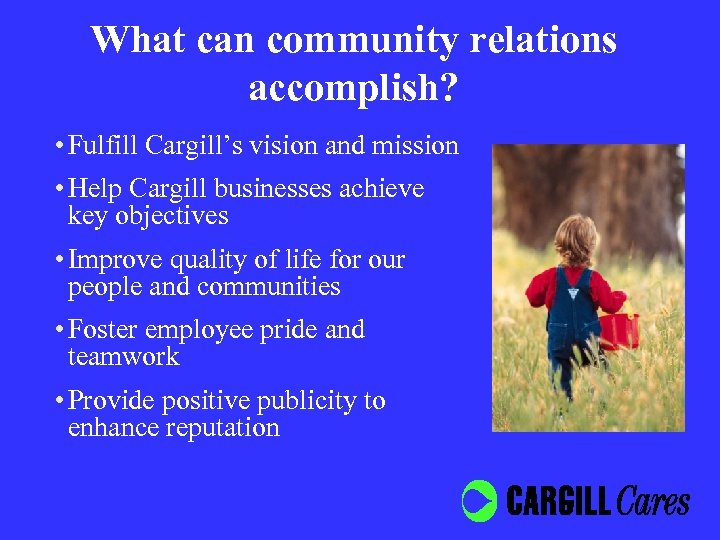 What can community relations accomplish?

• Fulfill Cargill's vision and mission

• Help Cargill businesses achieve key objectives

• Improve quality of life for our people and communities

• Foster employee pride and teamwork

• Provide positive publicity to enhance reputation

CARGILL Cares